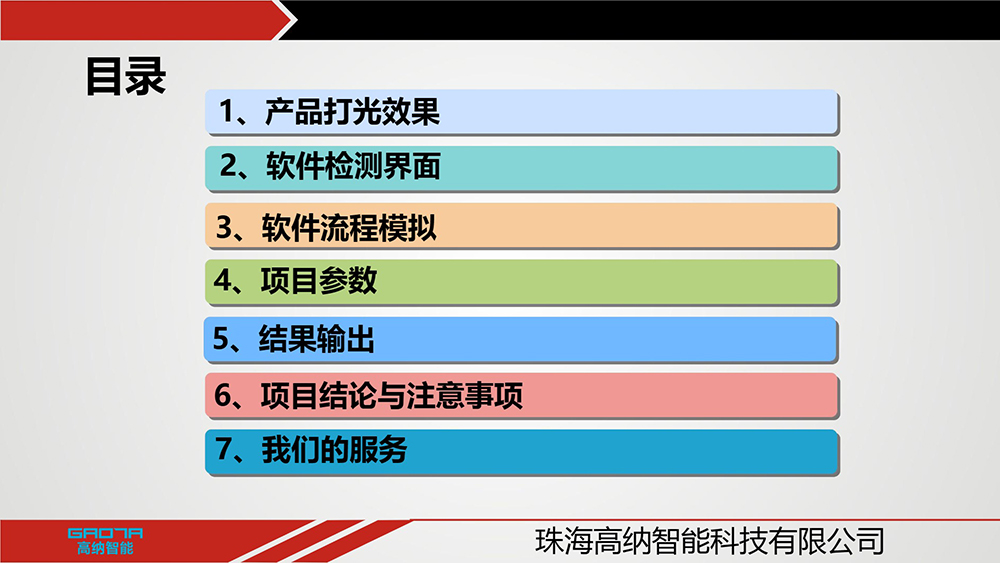 目录

1、产品打光效果

2、软件检测界面

3、软件流程模拟

4、项目参数

5、结果输出

6、项目结论与注意事项

7、我们的服务

GAONA
高纳智能

珠海高纳智能科技有限公司